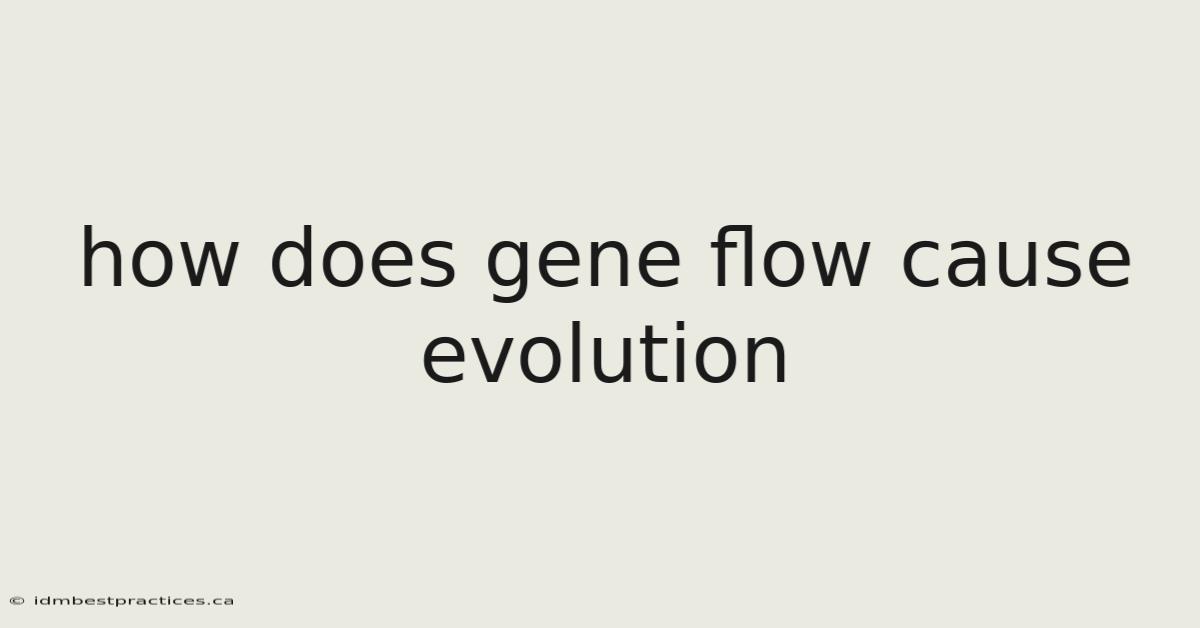 how does gene flow cause evolution

© idmbestpractices.ca